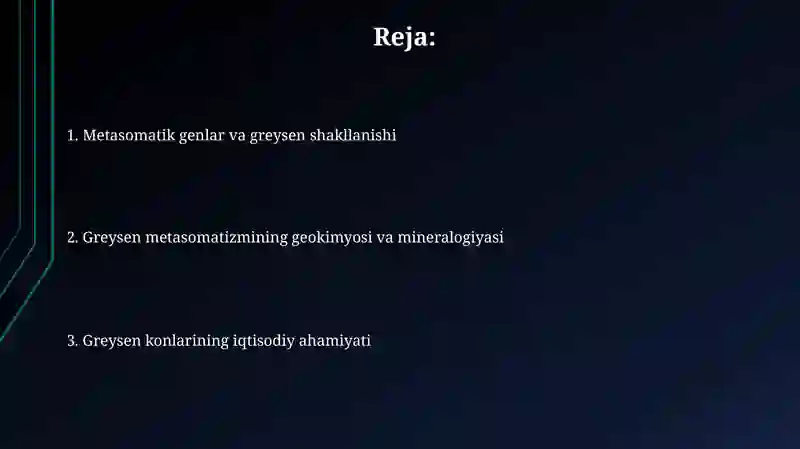 Reja:

1. Metasomatik genlar va greysen shakllanishi

2. Greysen metasomatizmining geokimyosi va mineralogiyasi

3. Greysen konlarining iqtisodiy ahamiyati